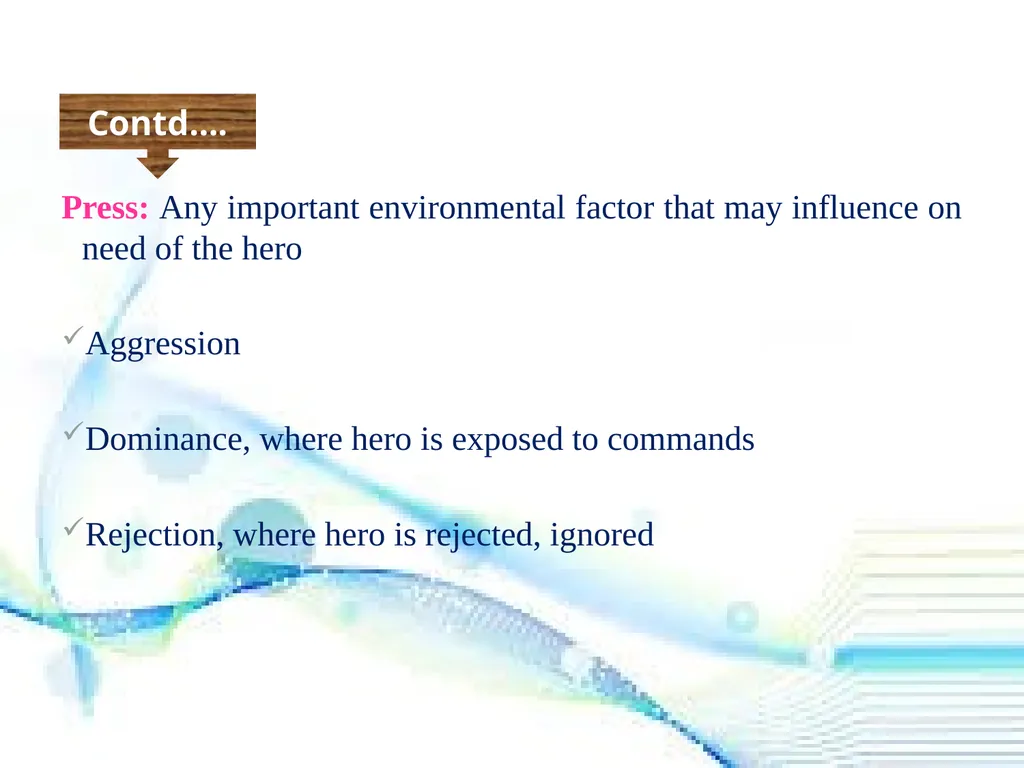 Contd….

Press: Any important environmental factor that may influence on need of the hero

✓Aggression

✓Dominance, where hero is exposed to commands

✓Rejection, where hero is rejected, ignored